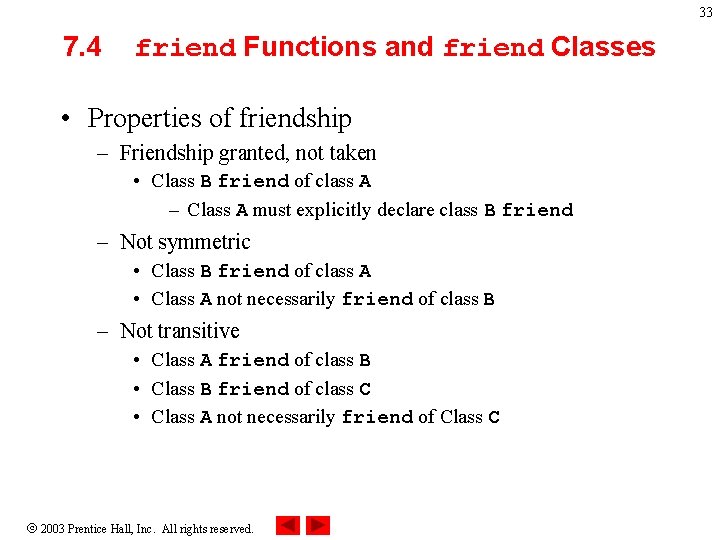 33

7.4 friend Functions and friend Classes

• Properties of friendship
  – Friendship granted, not taken
    • Class B friend of class A
      – Class A must explicitly declare class B friend
  – Not symmetric
    • Class B friend of class A
    • Class A not necessarily friend of class B
  – Not transitive
    • Class A friend of class B
    • Class B friend of class C
    • Class A not necessarily friend of Class C

© 2003 Prentice Hall, Inc. All rights reserved.